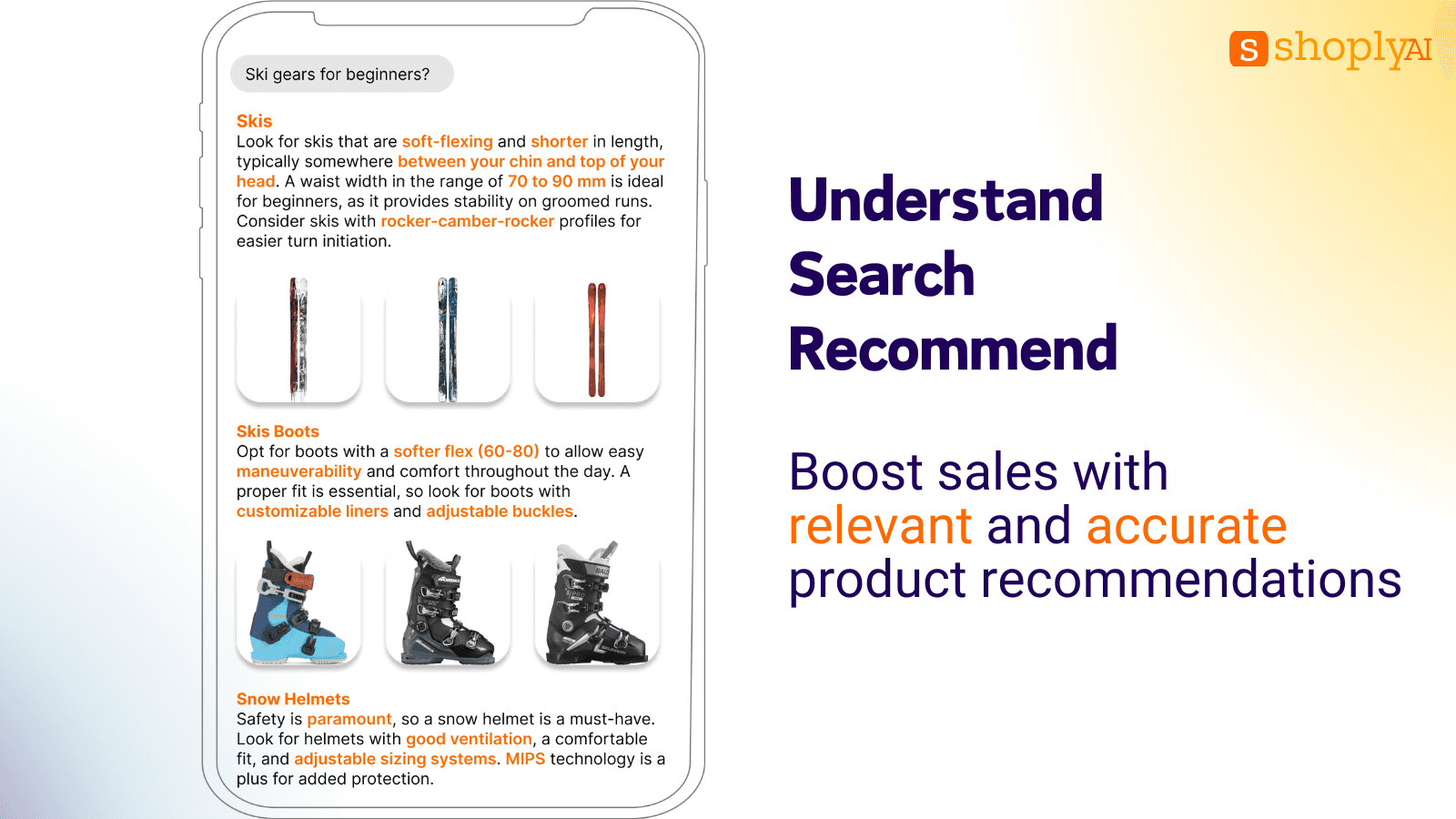 Ski gears for beginners?

Skis
Look for skis that are soft-flexing and shorter in length, typically somewhere between your chin and top of your head. A waist width in the range of 70 to 90 mm is ideal for beginners, as it provides stability on groomed runs. Consider skis with rocker-camber-rocker profiles for easier turn initiation.

Skis Boots
Opt for boots with a softer flex (60-80) to allow easy maneuverability and comfort throughout the day. A proper fit is essential, so look for boots with customizable liners and adjustable buckles.

Snow Helmets
Safety is paramount, so a snow helmet is a must-have. Look for helmets with good ventilation, a comfortable fit, and adjustable sizing systems. MIPS technology is a plus for added protection.

S shoplyAI

Understand
Search
Recommend

Boost sales with relevant and accurate product recommendations